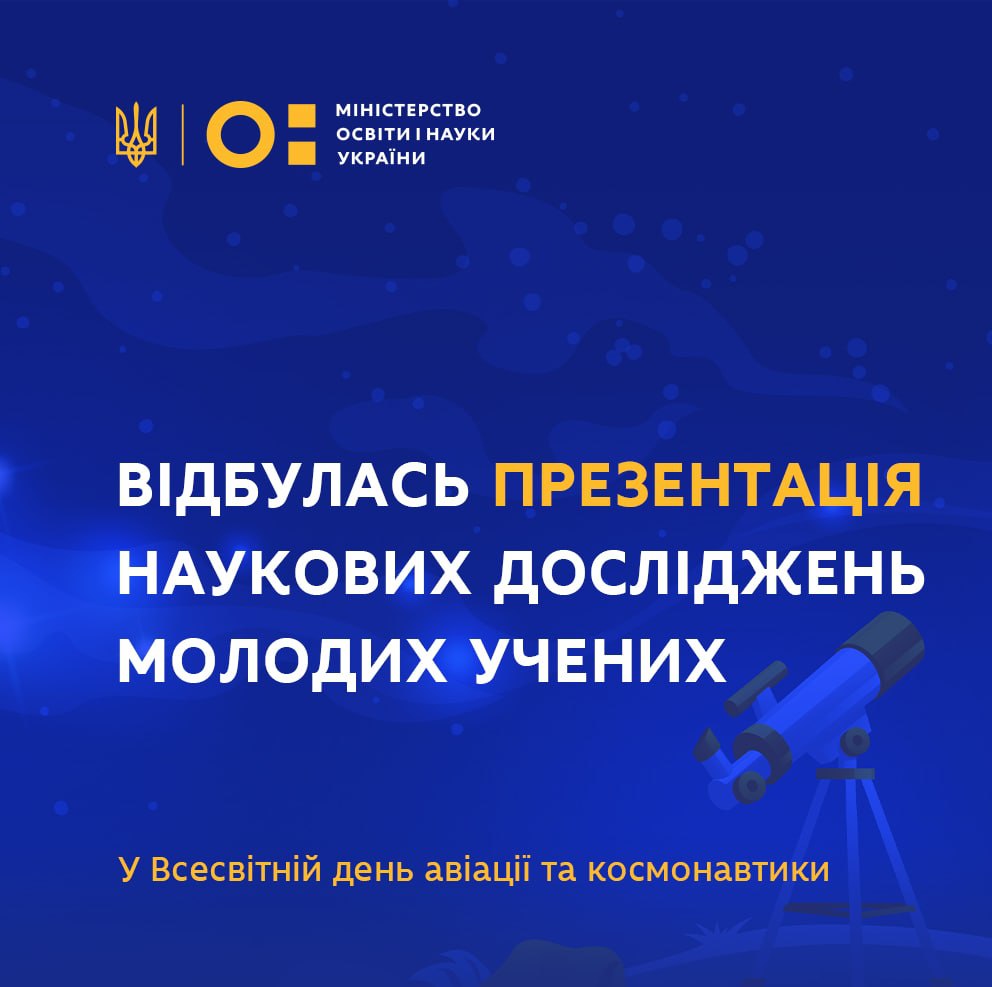 МІНІСТЕРСТВО ОСВІТИ І НАУКИ УКРАЇНИ

ВІДБУЛАСЬ ПРЕЗЕНТАЦІЯ НАУКОВИХ ДОСЛІДЖЕНЬ МОЛОДИХ УЧЕНИХ

У Всесвітній день авіації та космонавтики